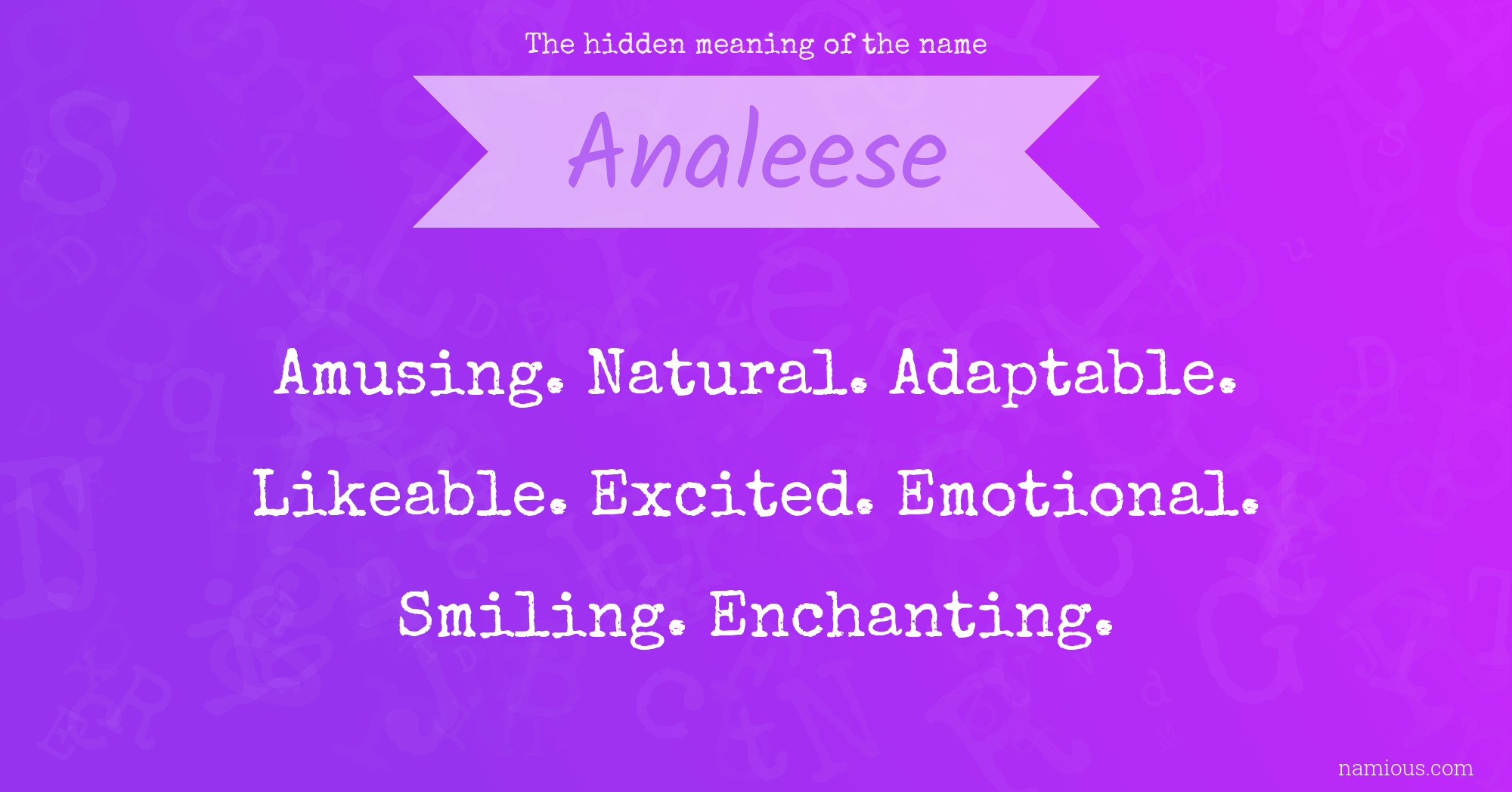 The hidden meaning of the name

Analeese

Amusing. Natural. Adaptable. Likeable. Excited. Emotional. Smiling. Enchanting.

namious.com